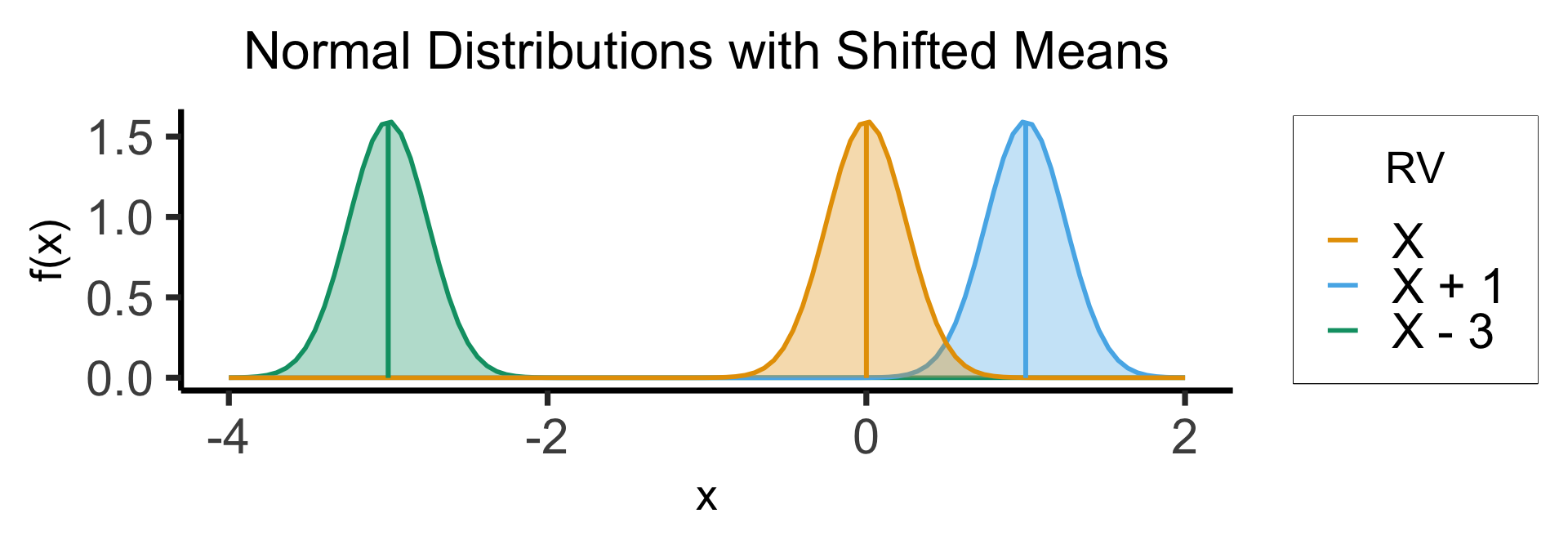 Normal Distributions with Shifted Means

f(x)

1.5
1.0
0.5
0.0

-4
-2
0
2

x

RV
X
X + 1
X - 3